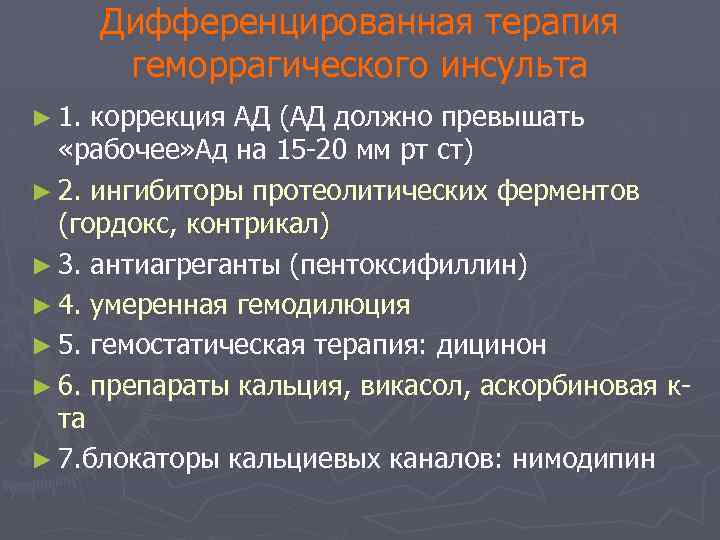 Дифференцированная терапия геморрагического инсульта

► 1. коррекция АД (АД должно превышать «рабочее»Ад на 15-20 мм рт ст)

► 2. ингибиторы протеолитических ферментов (гордокс, контрикал)

► 3. антиагреганты (пентоксифиллин)

► 4. умеренная гемодилюция

► 5. гемостатическая терапия: дицинон

► 6. препараты кальция, викасол, аскорбиновая к-та

► 7.блокаторы кальциевых каналов: нимодипин